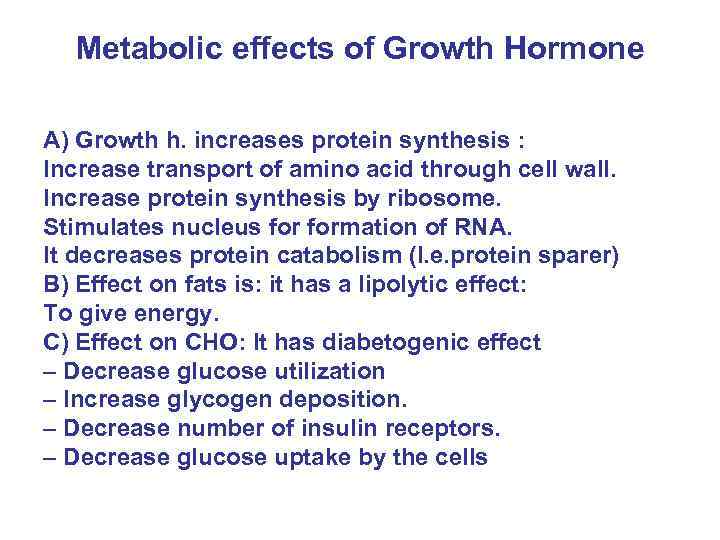 Metabolic effects of Growth Hormone

A) Growth h. increases protein synthesis :
Increase transport of amino acid through cell wall.
Increase protein synthesis by ribosome.
Stimulates nucleus for formation of RNA.
It decreases protein catabolism (I.e.protein sparer)
B) Effect on fats is: it has a lipolytic effect:
To give energy.
C) Effect on CHO: It has diabetogenic effect
– Decrease glucose utilization
– Increase glycogen deposition.
– Decrease number of insulin receptors.
– Decrease glucose uptake by the cells